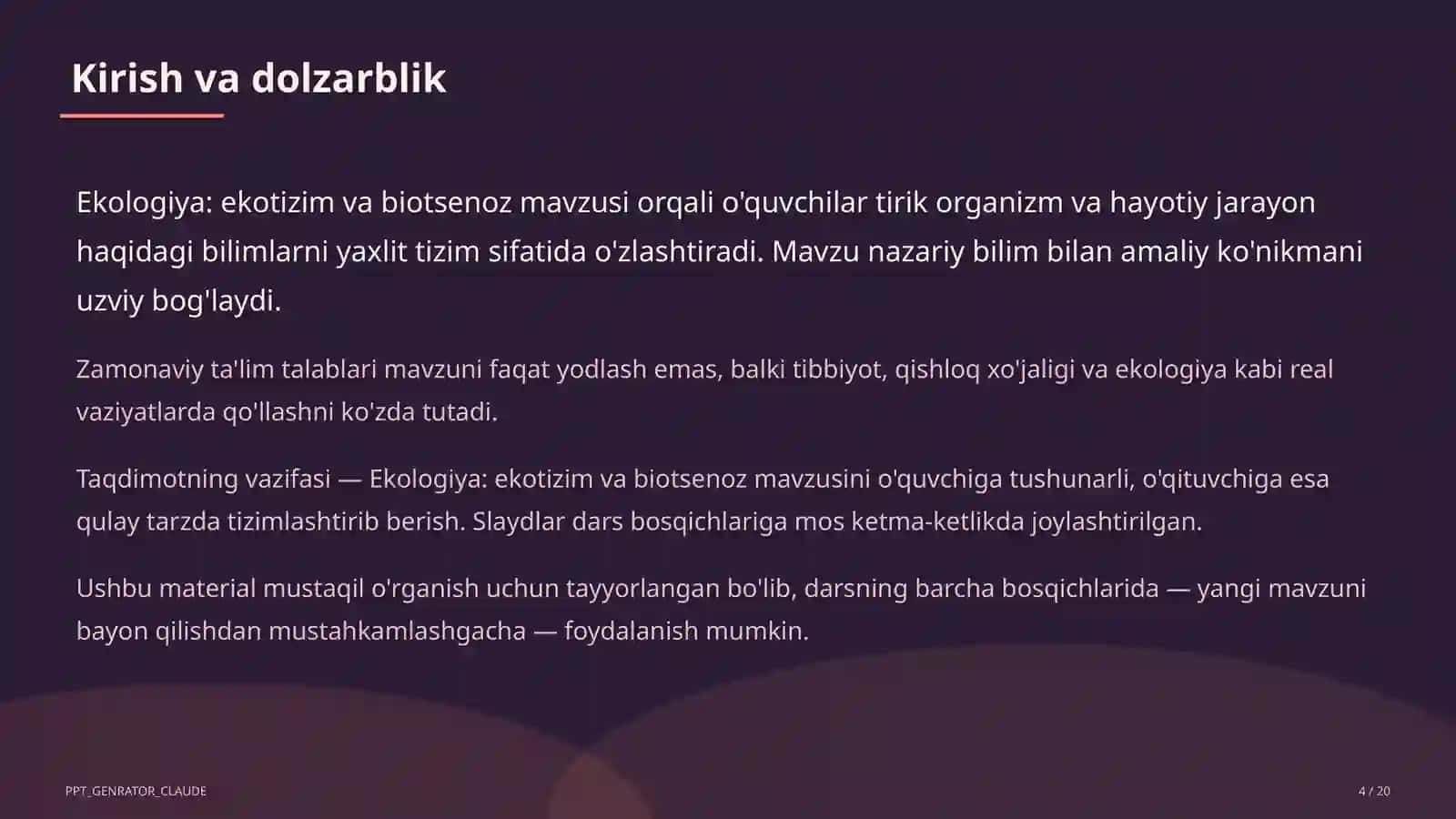 Kirish va dolzarblik

Ekologiya: ekotizim va biotsenoz mavzusi orqali o'quvchilar tirik organizm va hayotiy jarayon haqidagi bilimlarni yaxlit tizim sifatida o'zlashtiradi. Mavzu nazariy bilim bilan amaliy ko'nikmani uzviy bog'laydi.

Zamonaviy ta'lim talablari mavzuni faqat yodlash emas, balki tibbiyot, qishloq xo'jaligi va ekologiya kabi real vaziyatlarda qo'llashni ko'zda tutadi.

Taqdimotning vazifasi — Ekologiya: ekotizim va biotsenoz mavzusini o'quvchiga tushunarli, o'qituvchiga esa qulay tarzda tizimlashtirib berish. Slaydlar dars bosqichlariga mos ketma-ketlikda joylashtirilgan.

Ushbu material mustaqil o'rganish uchun tayyorlangan bo'lib, darsning barcha bosqichlarida — yangi mavzuni bayon qilishdan mustahkamlashgacha — foydalanish mumkin.

PPT_GENRATOR_CLAUDE

4 / 20